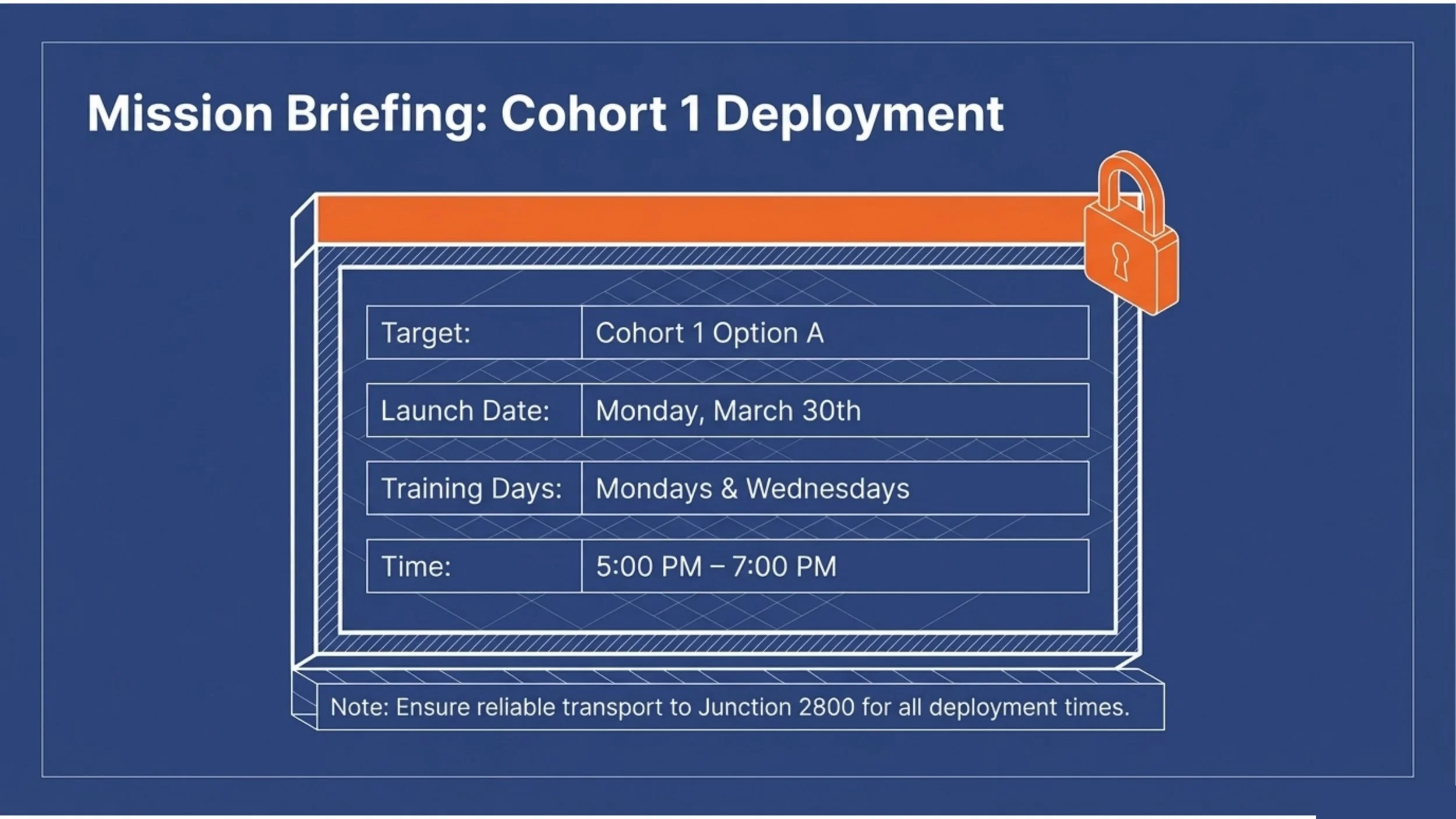 Mission Briefing: Cohort 1 Deployment

| Target: | Cohort 1 Option A |
|---|---|
| Launch Date: | Monday, March 30th |
| Training Days: | Mondays & Wednesdays |
| Time: | 5:00 PM – 7:00 PM |

Note: Ensure reliable transport to Junction 2800 for all deployment times.